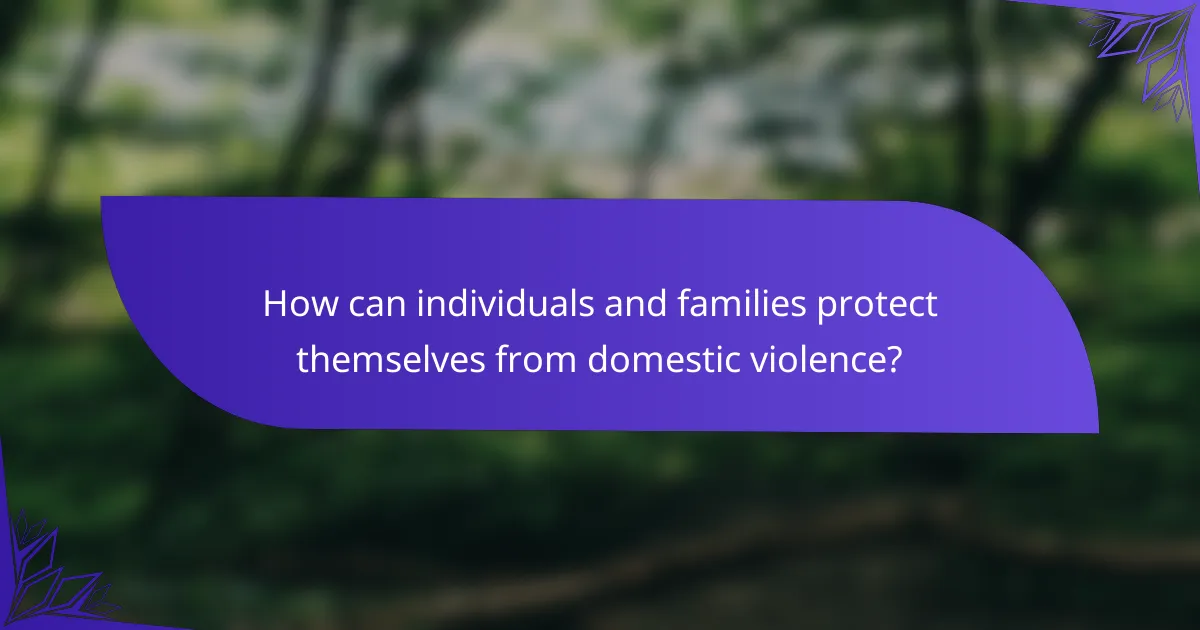 How can individuals and families protect themselves from domestic violence?